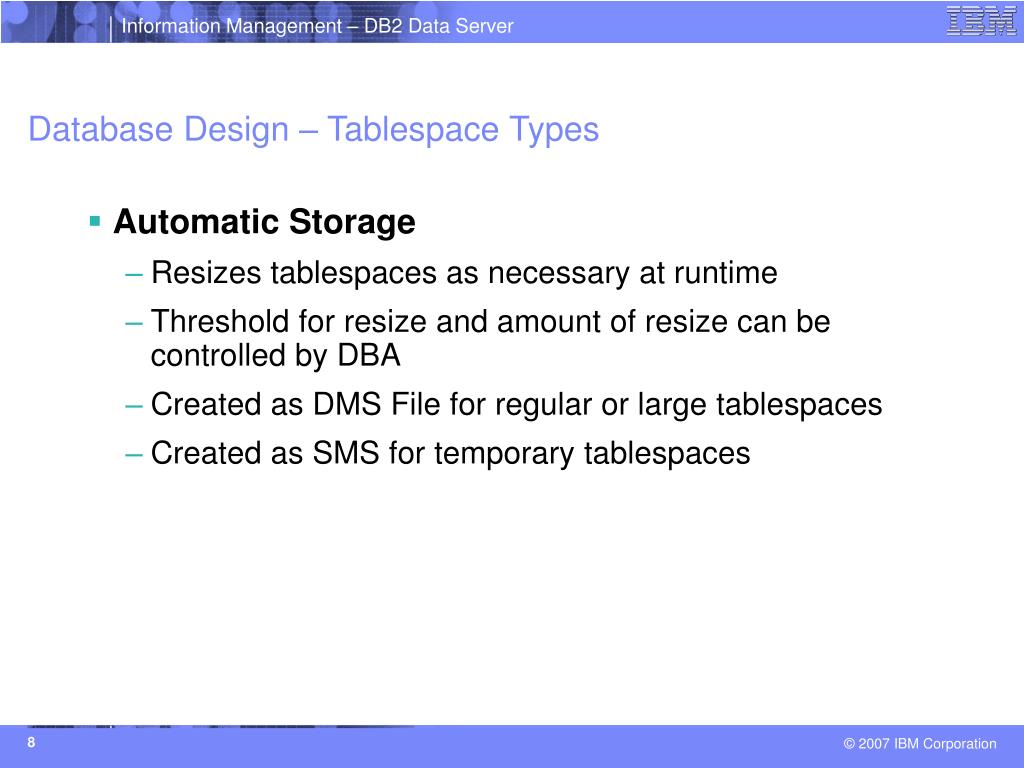 Information Management – DB2 Data Server

IBM

Database Design – Tablespace Types

▪ Automatic Storage

– Resizes tablespaces as necessary at runtime

– Threshold for resize and amount of resize can be controlled by DBA

– Created as DMS File for regular or large tablespaces

– Created as SMS for temporary tablespaces

8

© 2007 IBM Corporation